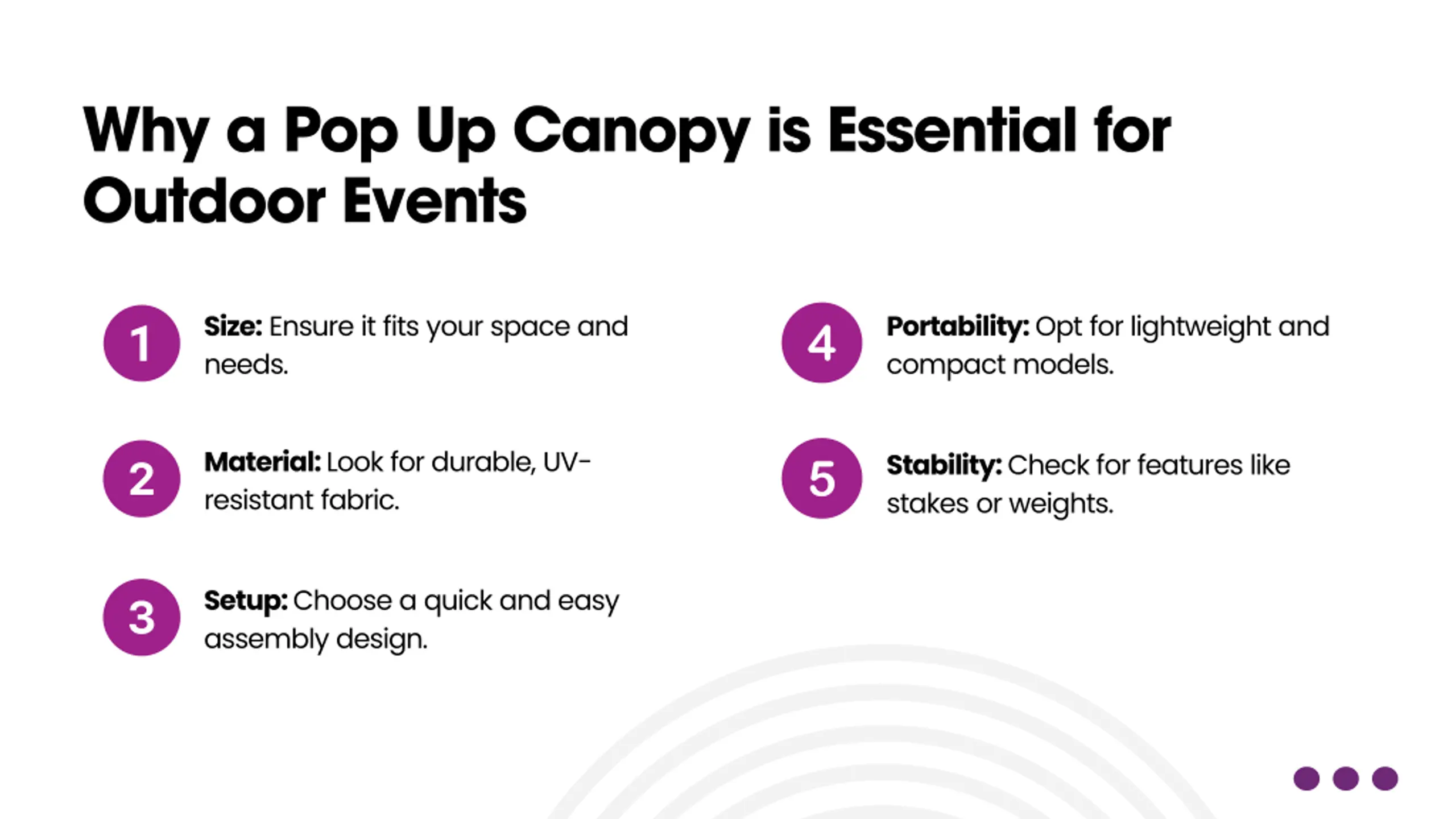 Why a Pop Up Canopy is Essential for Outdoor Events

1 Size: Ensure it fits your space and needs.

2 Material: Look for durable, UV-resistant fabric.

3 Setup: Choose a quick and easy assembly design.

4 Portability: Opt for lightweight and compact models.

5 Stability: Check for features like stakes or weights.